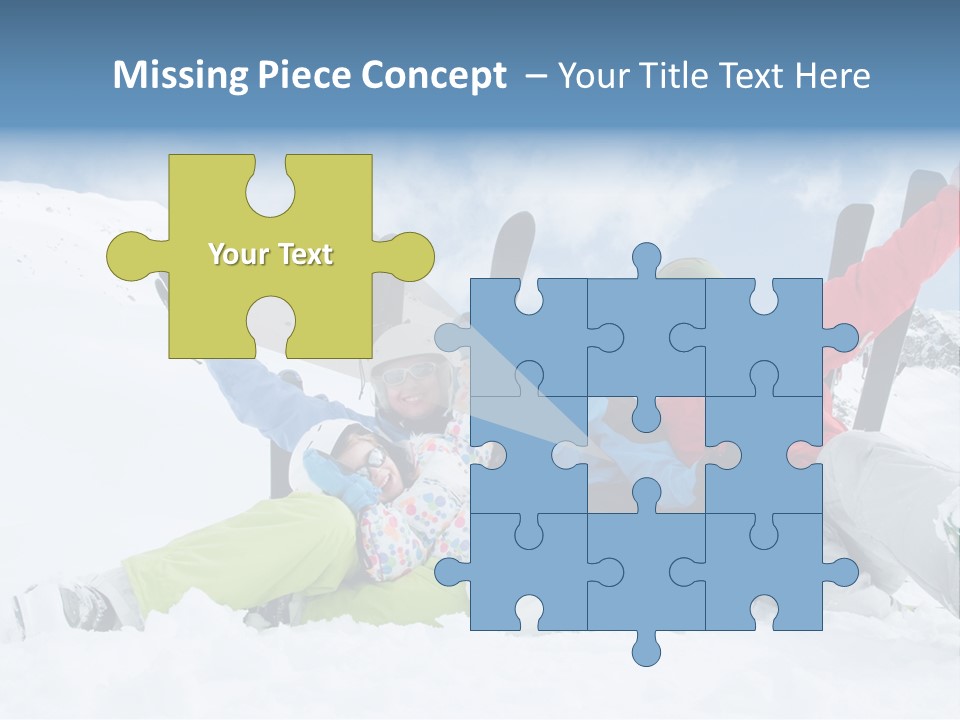 Missing Piece Concept – Your Title Text Here

Your Text